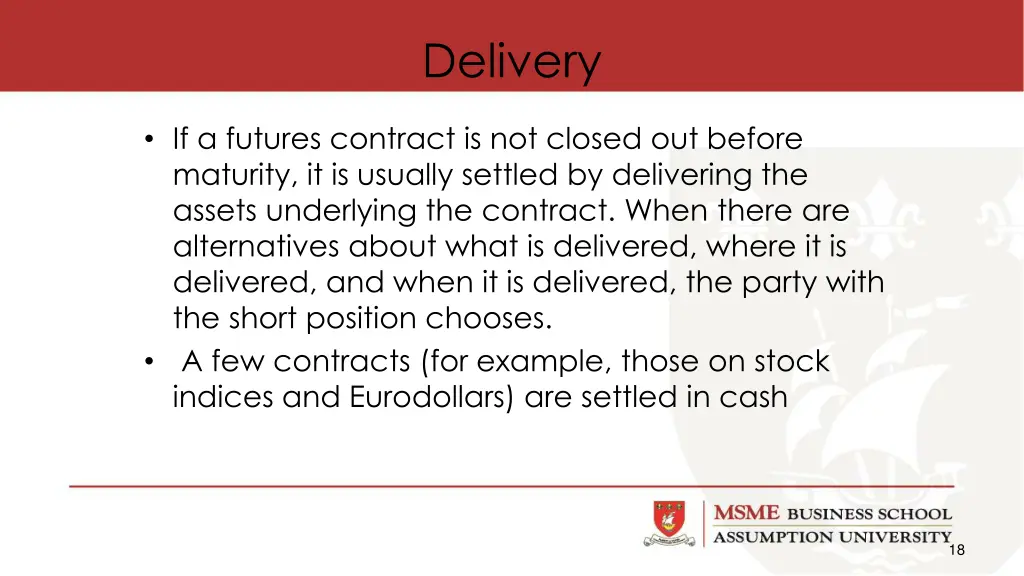 Delivery

• If a futures contract is not closed out before maturity, it is usually settled by delivering the assets underlying the contract. When there are alternatives about what is delivered, where it is delivered, and when it is delivered, the party with the short position chooses.
• A few contracts (for example, those on stock indices and Eurodollars) are settled in cash

MSME BUSINESS SCHOOL
ASSUMPTION UNIVERSITY

18